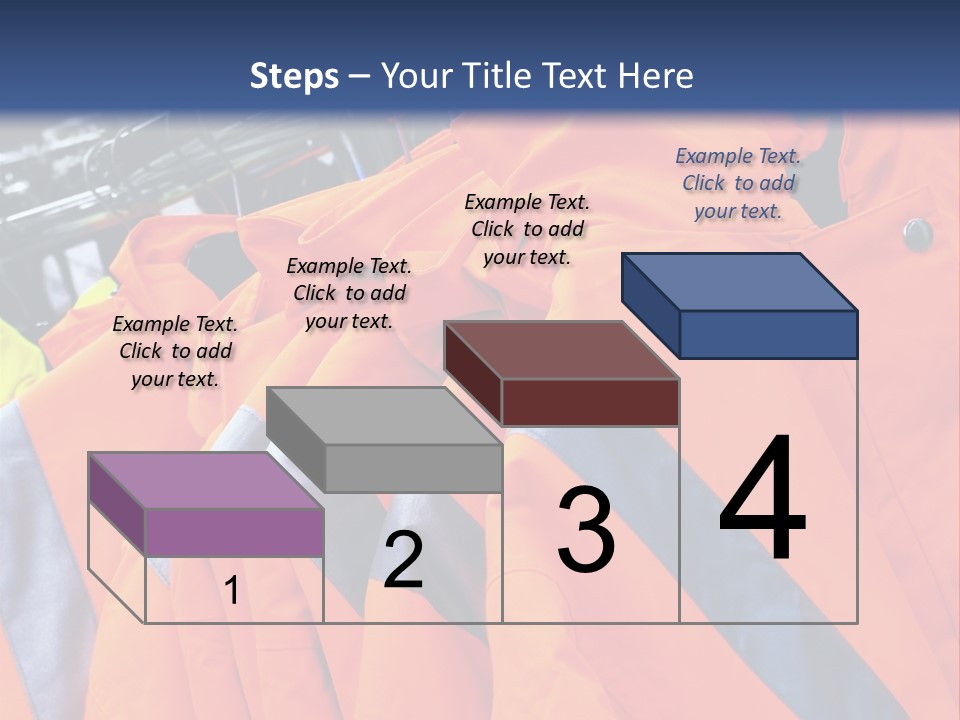 Steps – Your Title Text Here

Example Text. Click to add your text.

Example Text. Click to add your text.

Example Text. Click to add your text.

Example Text. Click to add your text.

1

2

3

4